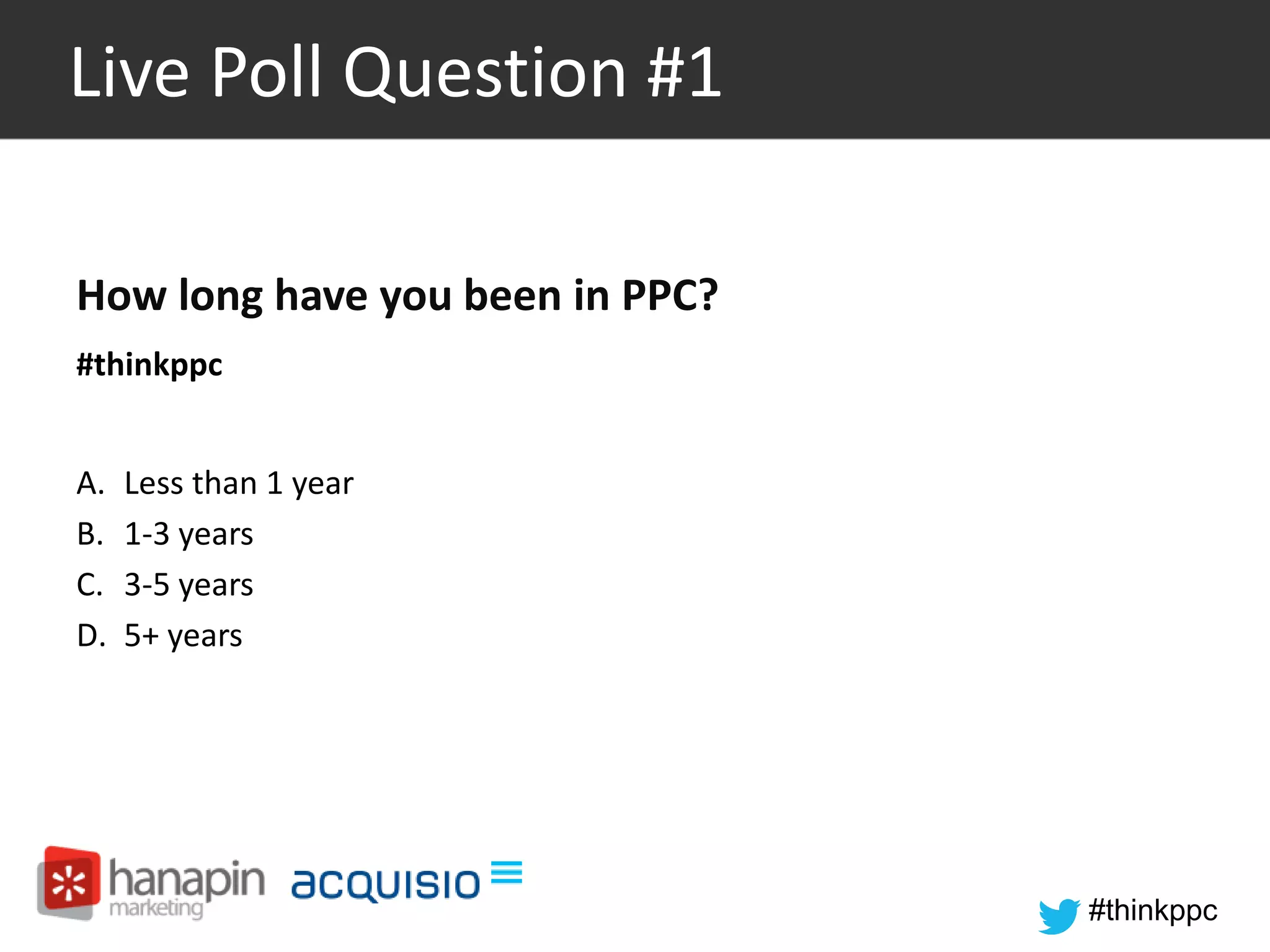 Live Poll Question #1

How long have you been in PPC?

#thinkppc

A. Less than 1 year
B. 1-3 years
C. 3-5 years
D. 5+ years

hanapin marketing acquisio

#thinkppc